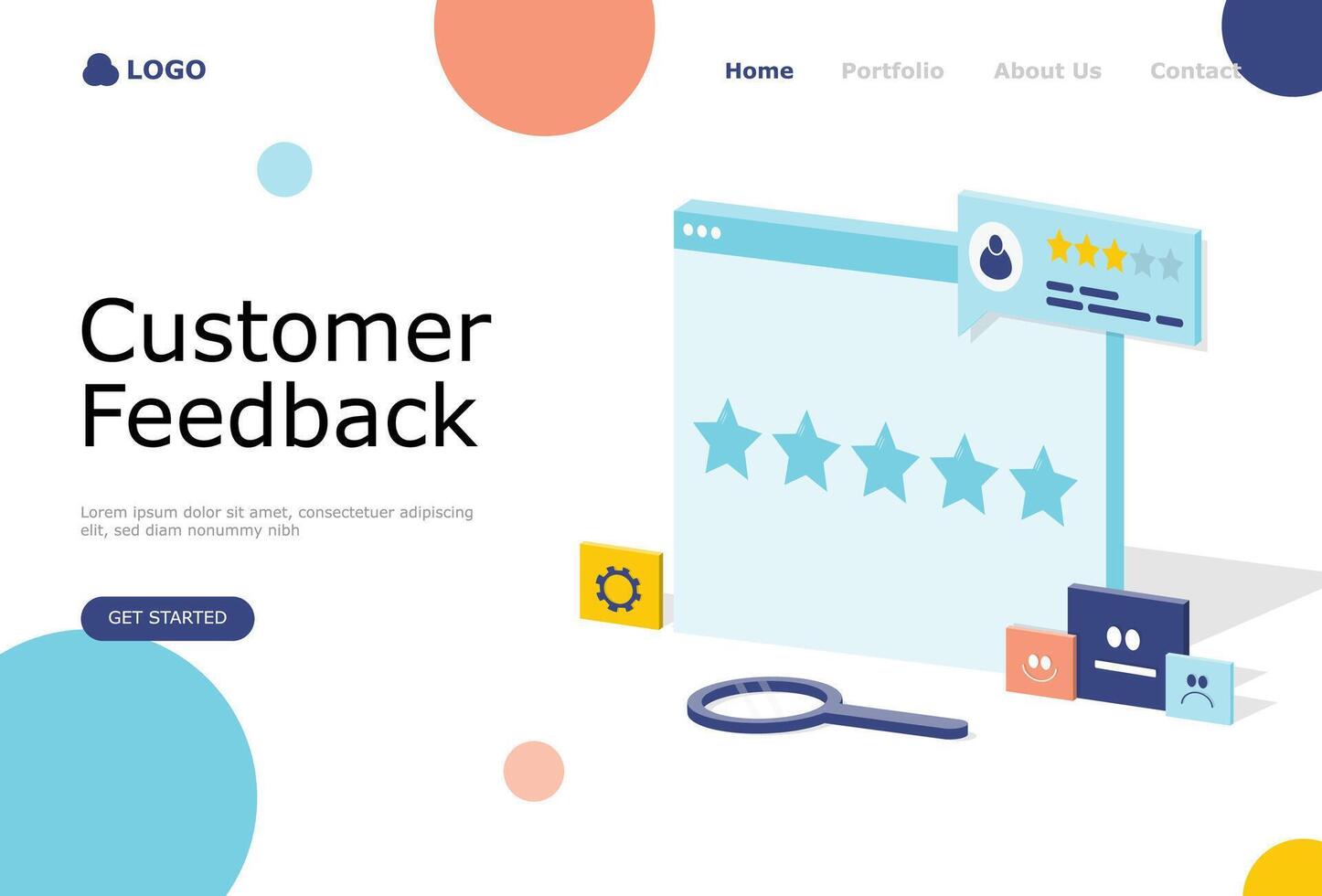 LOGO

Home Portfolio About Us Contact

Customer Feedback

Lorem ipsum dolor sit amet, consectetuer adipiscing elit, sed diam nonummy nibh

GET STARTED